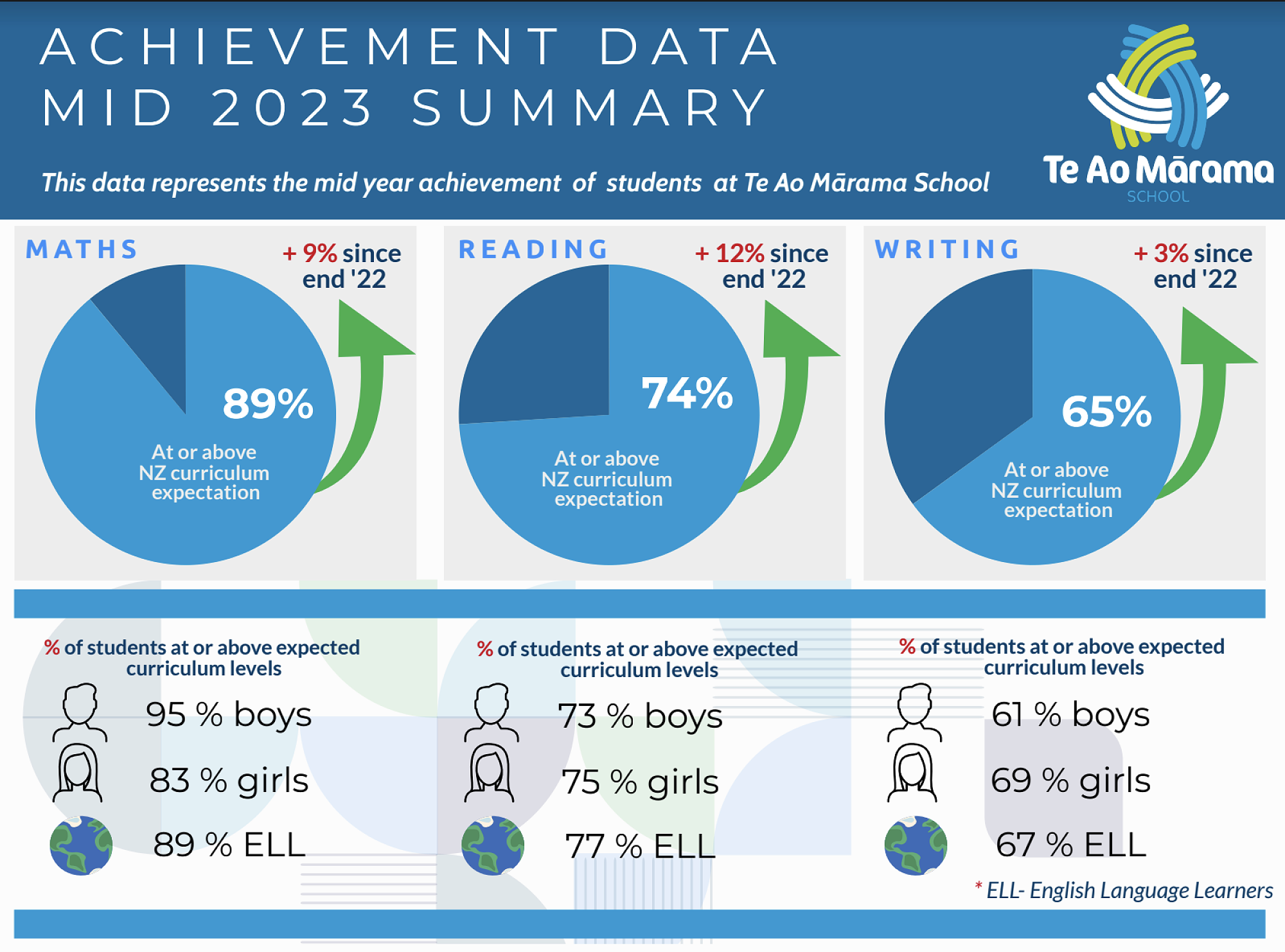 ACHIEVEMENT DATA
MID 2023 SUMMARY

This data represents the mid year achievement of students at Te Ao Mārama School

Te Ao Mārama
SCHOOL

MATHS

+ 9% since end '22

89%
At or above NZ curriculum expectation

READING

+ 12% since end '22

74%
At or above NZ curriculum expectation

WRITING

+ 3% since end '22

65%
At or above NZ curriculum expectation

% of students at or above expected curriculum levels

95 % boys
83 % girls
89 % ELL

% of students at or above expected curriculum levels

73 % boys
75 % girls
77 % ELL

% of students at or above expected curriculum levels

61 % boys
69 % girls
67 % ELL

* ELL- English Language Learners